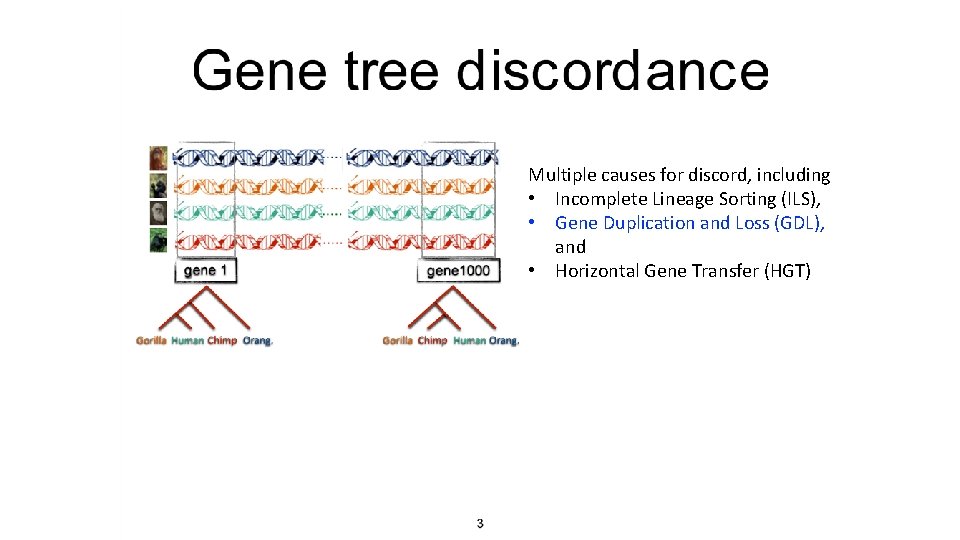 Gene tree discordance

gene 1

gene1000

Gorilla Human Chimp Orang.

Gorilla Chimp Human Orang.

Multiple causes for discord, including
• Incomplete Lineage Sorting (ILS),
• Gene Duplication and Loss (GDL), and
• Horizontal Gene Transfer (HGT)

3